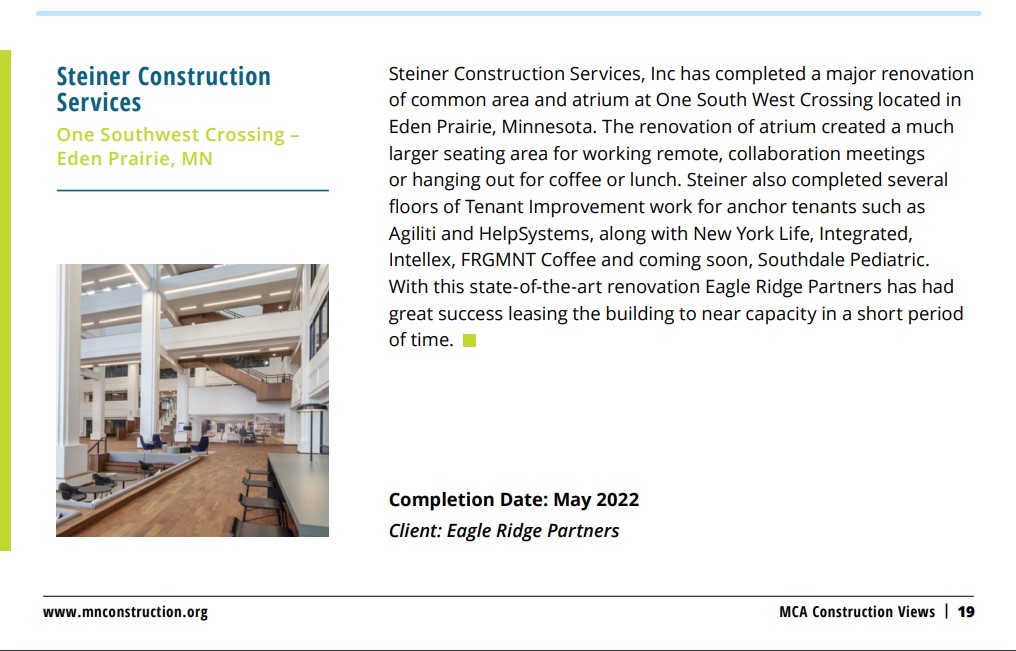 Steiner Construction Services

One Southwest Crossing – Eden Prairie, MN

Steiner Construction Services, Inc has completed a major renovation of common area and atrium at One South West Crossing located in Eden Prairie, Minnesota. The renovation of atrium created a much larger seating area for working remote, collaboration meetings or hanging out for coffee or lunch. Steiner also completed several floors of Tenant Improvement work for anchor tenants such as Agiliti and HelpSystems, along with New York Life, Integrated, Intellex, FRGMNT Coffee and coming soon, Southdale Pediatric. With this state-of-the-art renovation Eagle Ridge Partners has had great success leasing the building to near capacity in a short period of time.

Completion Date: May 2022

Client: Eagle Ridge Partners

www.mnconstruction.org

MCA Construction Views | 19